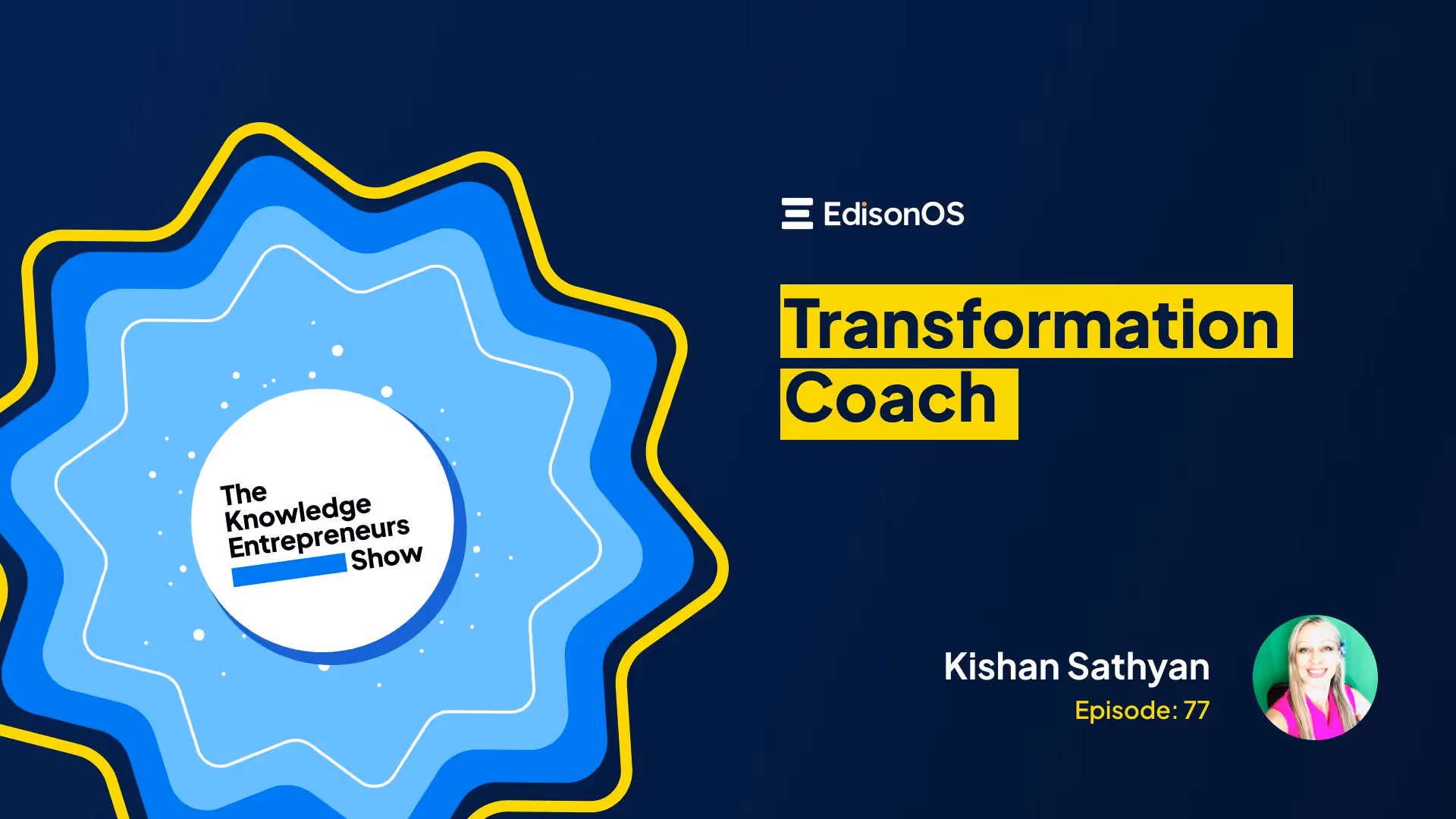 The Knowledge Entrepreneurs Show

EdisonOS

Transformation Coach

Kishan Sathyan
Episode: 77